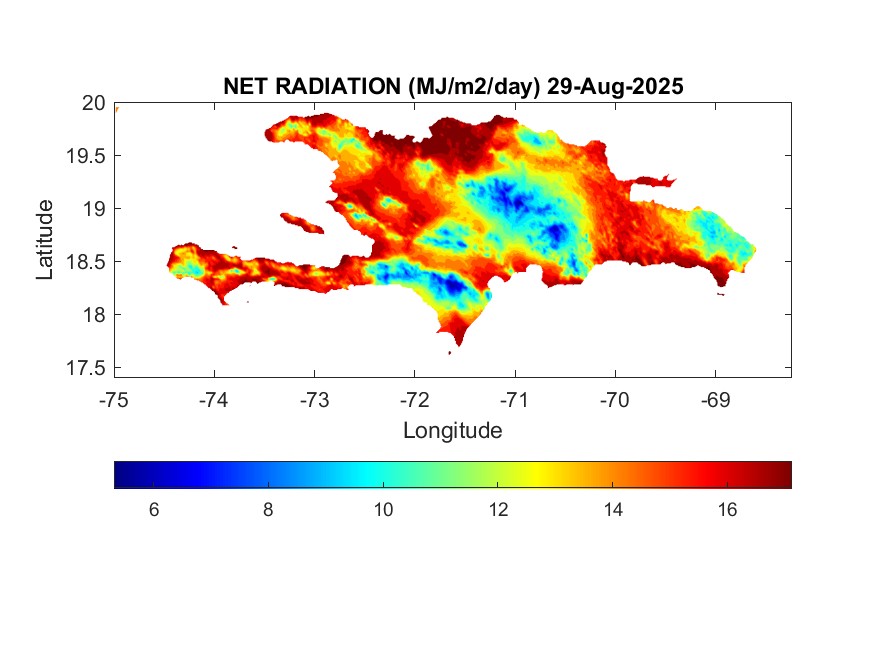 NET RADIATION (MJ/m2/day) 29-Aug-2025

20
19.5
19
18.5
18
17.5

Latitude

-75 -74 -73 -72 -71 -70 -69

Longitude

6 8 10 12 14 16